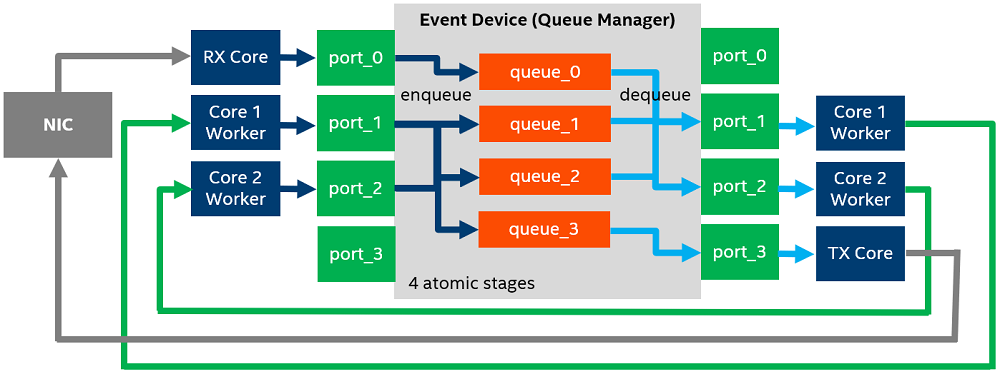 Event Device (Queue Manager)

NIC

RX Core

Core 1 Worker

Core 2 Worker

port_0

port_1

port_2

port_3

enqueue

queue_0

queue_1

queue_2

queue_3

dequeue

4 atomic stages

port_0

port_1

port_2

port_3

Core 1 Worker

Core 2 Worker

TX Core